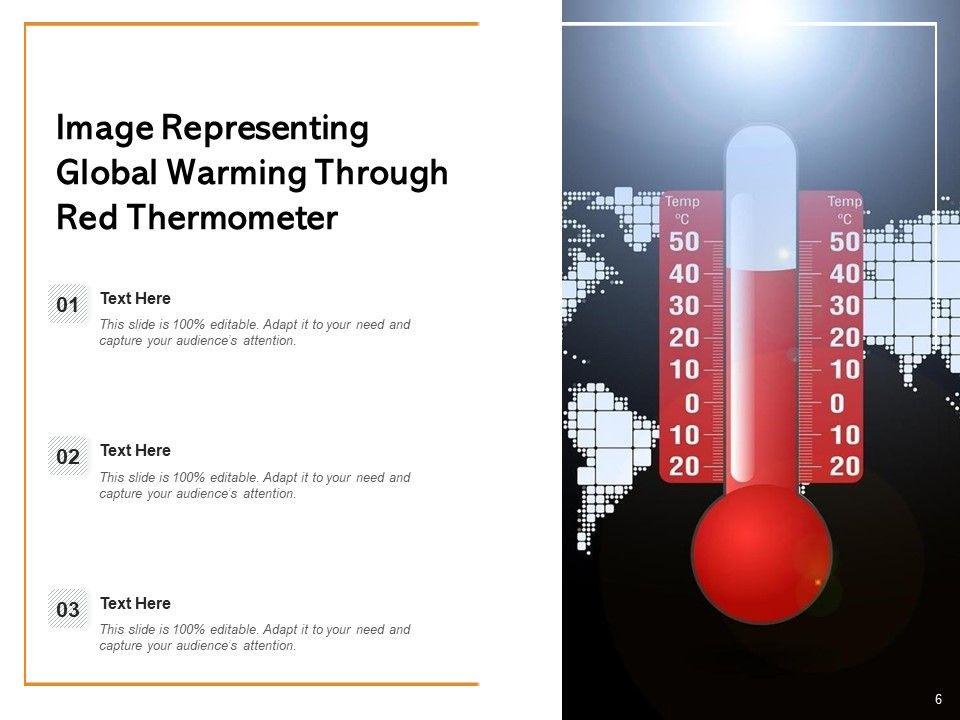 Image Representing Global Warming Through Red Thermometer

01
Text Here
This slide is 100% editable. Adapt it to your need and capture your audience's attention.

02
Text Here
This slide is 100% editable. Adapt it to your need and capture your audience's attention.

03
Text Here
This slide is 100% editable. Adapt it to your need and capture your audience's attention.

Temp
°C
50
40
30
20
10
0
10
20

Temp
°C
50
40
30
20
10
0
10
20

6